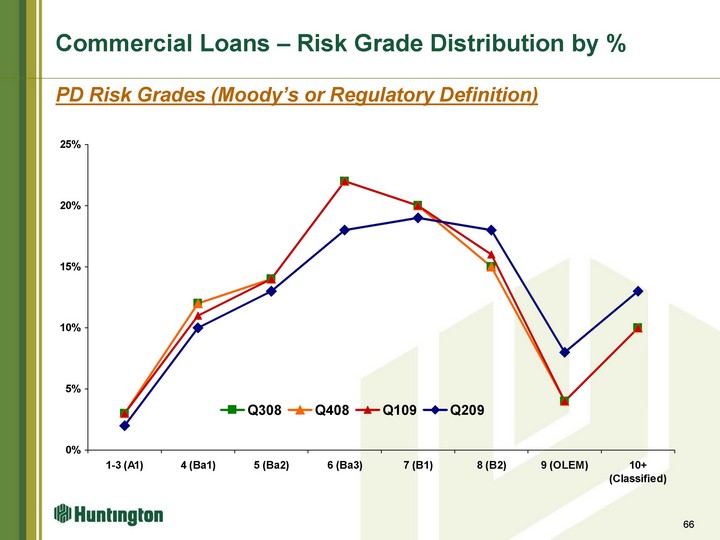 Commercial Loans – Risk Grade Distribution by %

PD Risk Grades (Moody's or Regulatory Definition)

25%
20%
15%
10%
5%
0%

Q308 Q408 Q109 Q209

1-3 (A1) 4 (Ba1) 5 (Ba2) 6 (Ba3) 7 (B1) 8 (B2) 9 (OLEM) 10+ (Classified)

Huntington

66